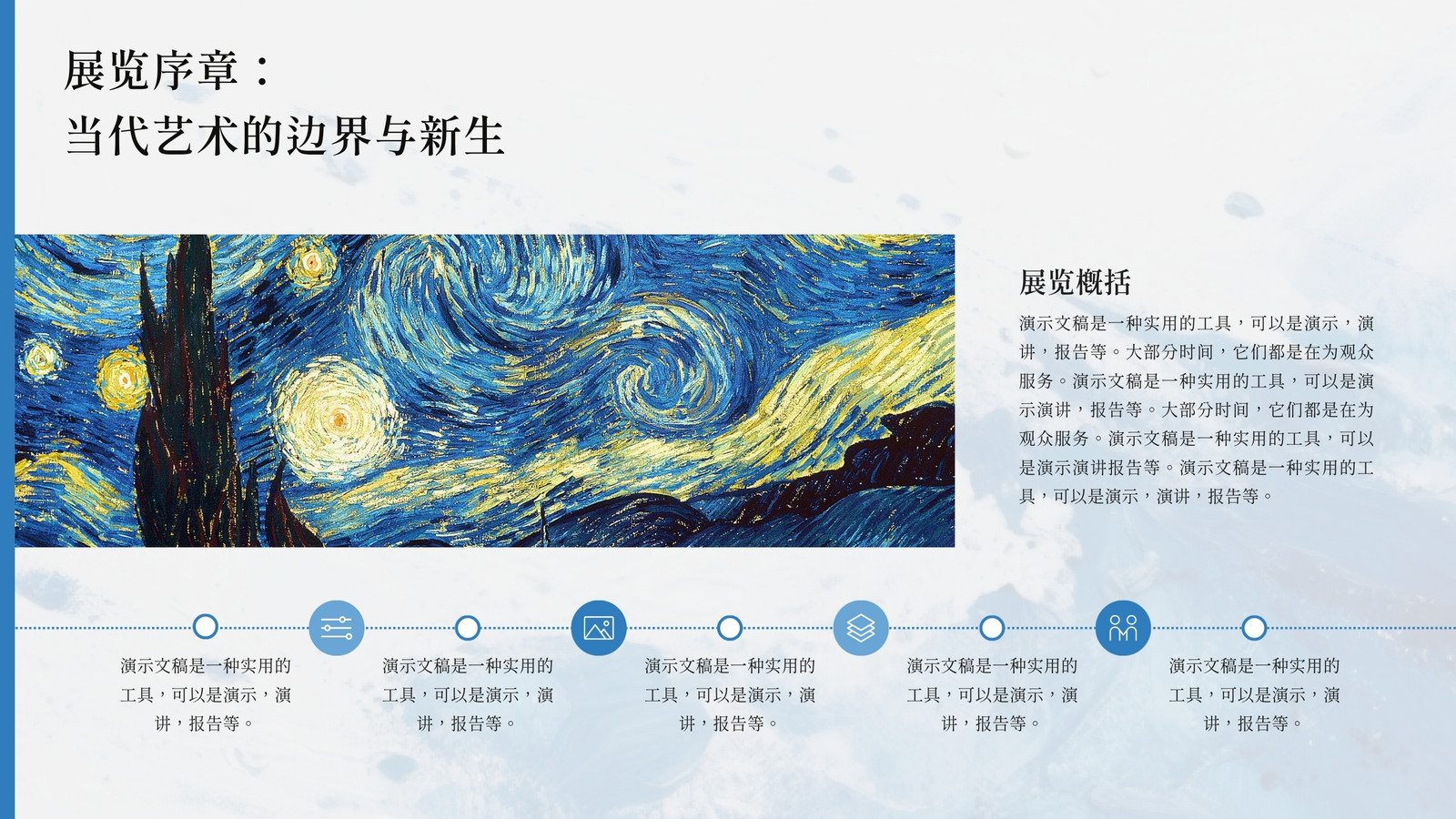 展览序章：
当代艺术的边界与新生

展览概括

演示文稿是一种实用的工具，可以是演示，演讲，报告等。大部分时间，它们都是在为观众服务。演示文稿是一种实用的工具，可以是演示演讲，报告等。大部分时间，它们都是在为观众服务。演示文稿是一种实用的工具，可以是演示演讲报告等。演示文稿是一种实用的工具，可以是演示，演讲，报告等。

演示文稿是一种实用的工具，可以是演示，演讲，报告等。

演示文稿是一种实用的工具，可以是演示，演讲，报告等。

演示文稿是一种实用的工具，可以是演示，演讲，报告等。

演示文稿是一种实用的工具，可以是演示，演讲，报告等。

演示文稿是一种实用的工具，可以是演示，演讲，报告等。